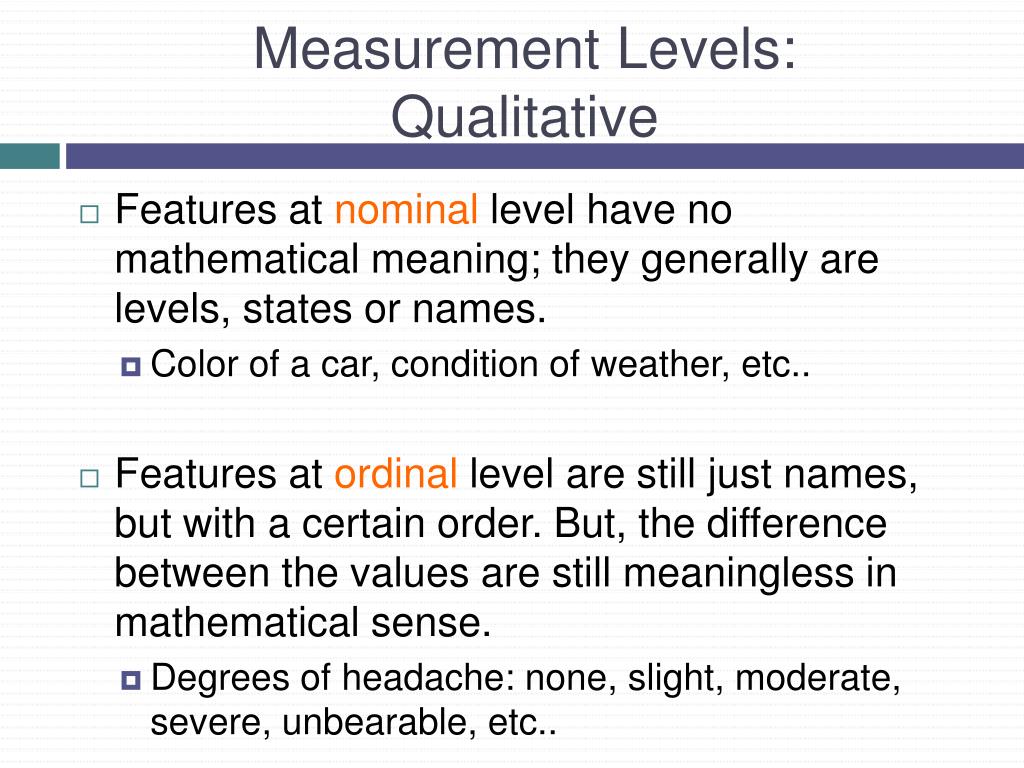 Measurement Levels: Qualitative

Features at nominal level have no mathematical meaning; they generally are levels, states or names.

Color of a car, condition of weather, etc..

Features at ordinal level are still just names, but with a certain order. But, the difference between the values are still meaningless in mathematical sense.

Degrees of headache: none, slight, moderate, severe, unbearable, etc..